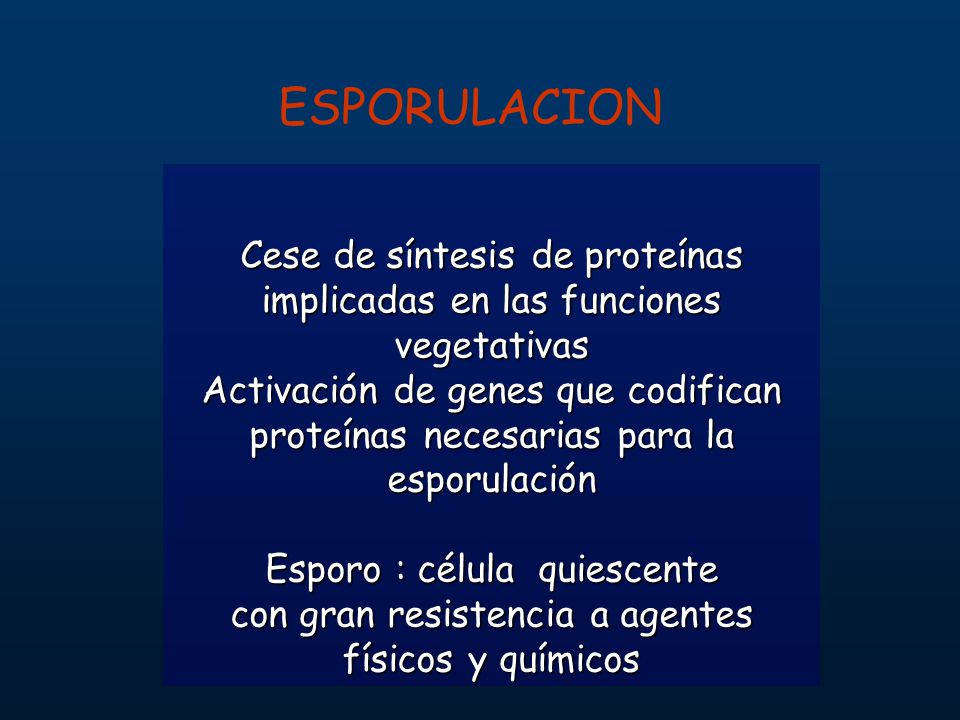 ESPORULACION

Cese de síntesis de proteínas implicadas en las funciones vegetativas
Activación de genes que codifican proteínas necesarias para la esporulación

Esporo : célula quiescente con gran resistencia a agentes físicos y químicos